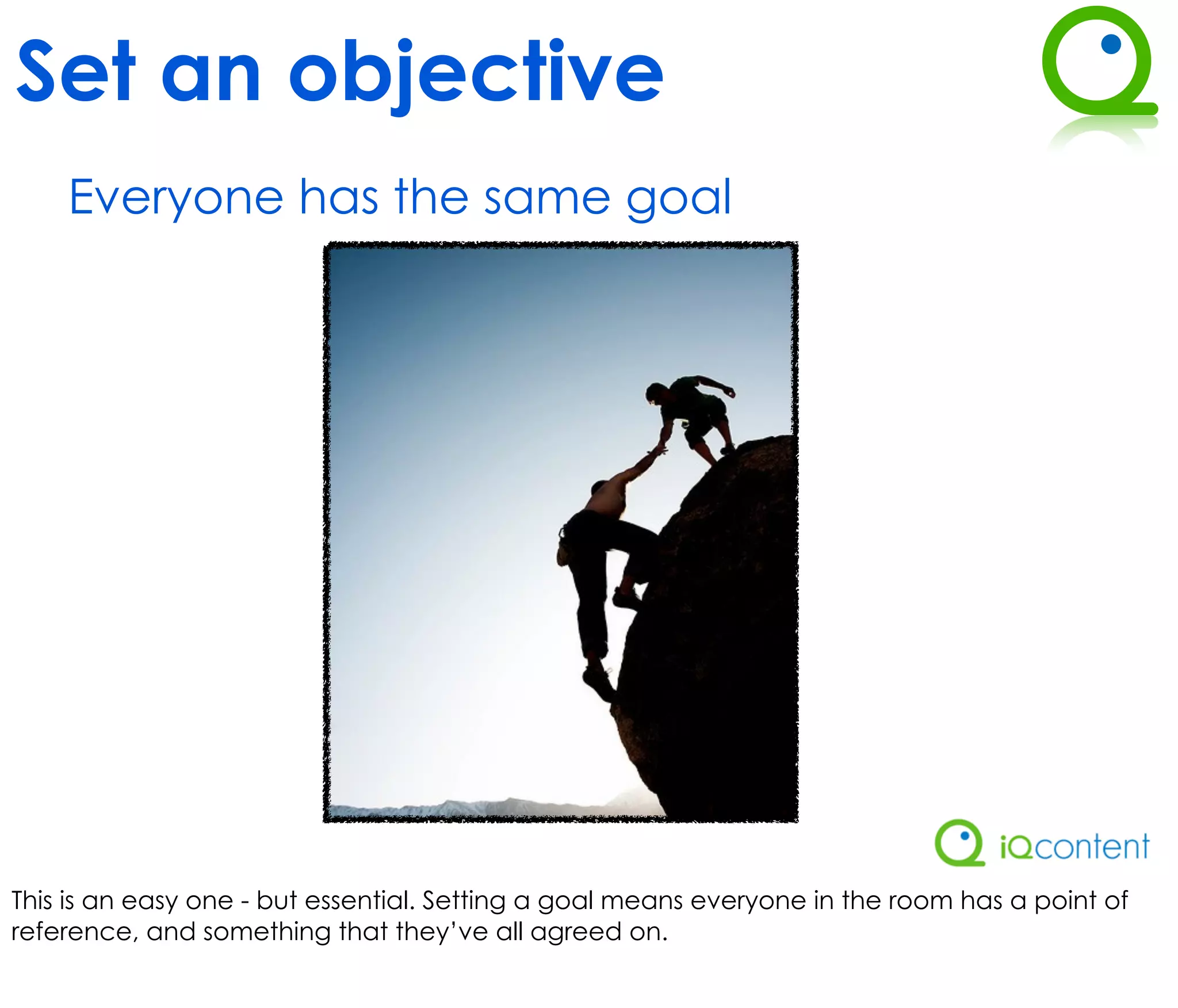 Set an objective

Everyone has the same goal

iQcontent

This is an easy one - but essential. Setting a goal means everyone in the room has a point of reference, and something that they've all agreed on.